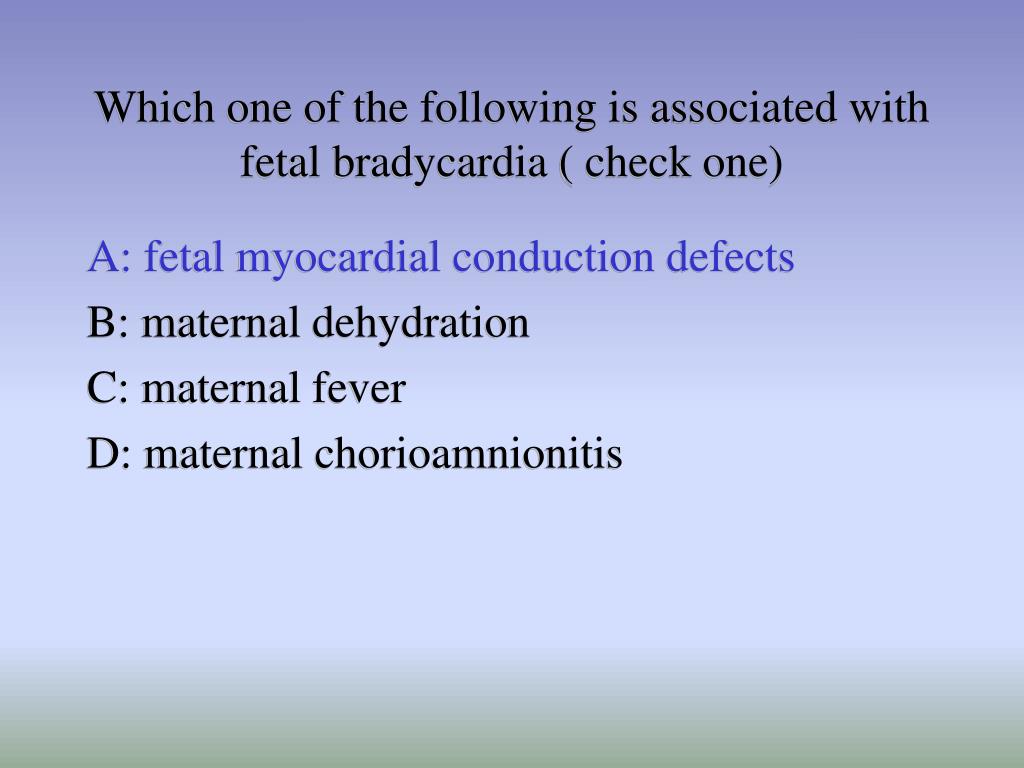 Which one of the following is associated with fetal bradycardia ( check one)

A: fetal myocardial conduction defects

B: maternal dehydration

C: maternal fever

D: maternal chorioamnionitis